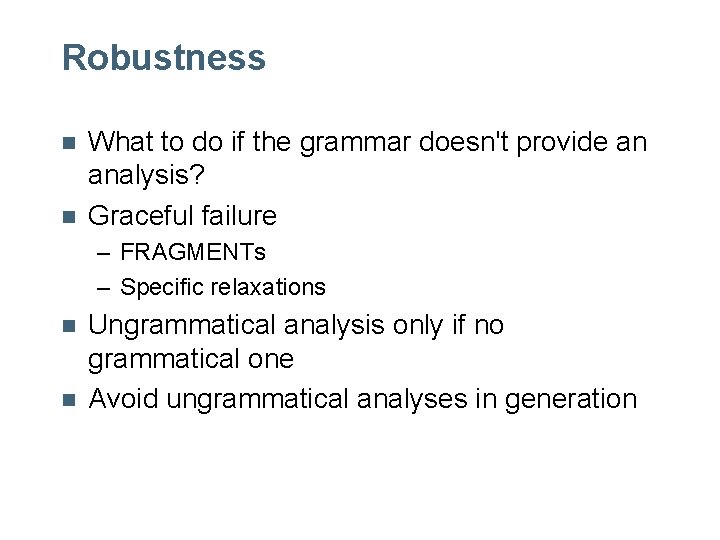 Robustness

- What to do if the grammar doesn't provide an analysis?
- Graceful failure
  – FRAGMENTs
  – Specific relaxations
- Ungrammatical analysis only if no grammatical one
- Avoid ungrammatical analyses in generation